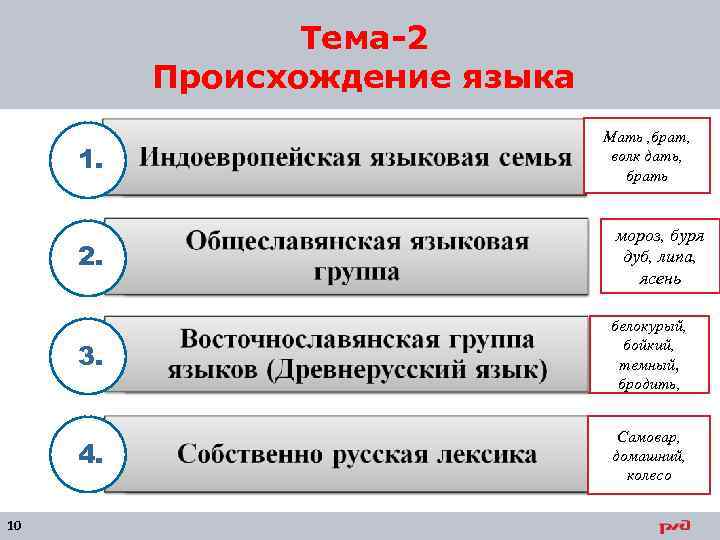 Тема-2
Происхождение языка

1. Индоевропейская языковая семья

Мать ,брат, волк дать, брать

2. Общеславянская языковая группа

мороз, буря дуб, липа, ясень

3. Восточнославянская группа языков (Древнерусский язык)

белокурый, бойкий, темный, бродить,

4. Собственно русская лексика

Самовар, домашний, колесо

10

РЖД